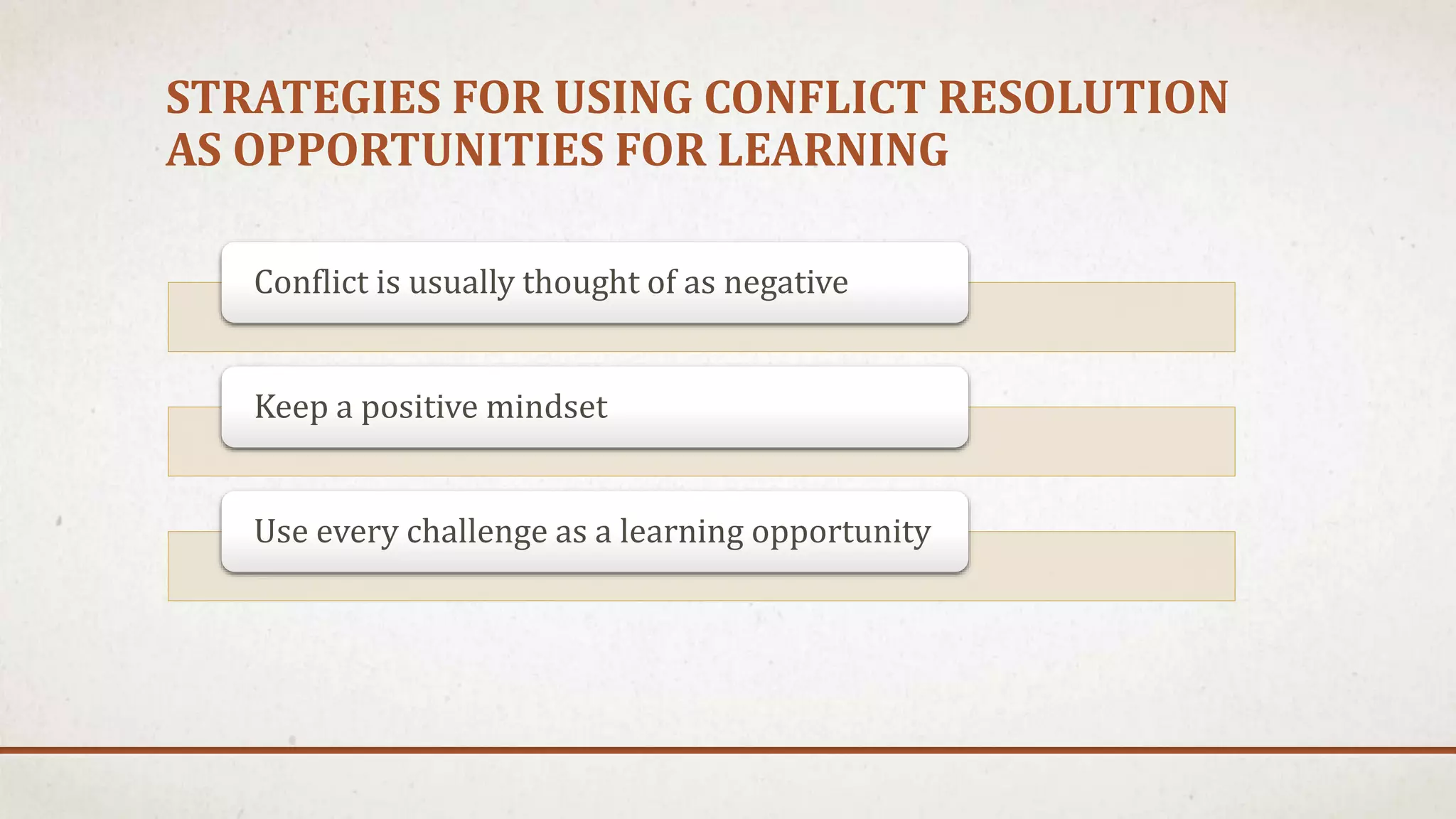 STRATEGIES FOR USING CONFLICT RESOLUTION AS OPPORTUNITIES FOR LEARNING

Conflict is usually thought of as negative

Keep a positive mindset

Use every challenge as a learning opportunity